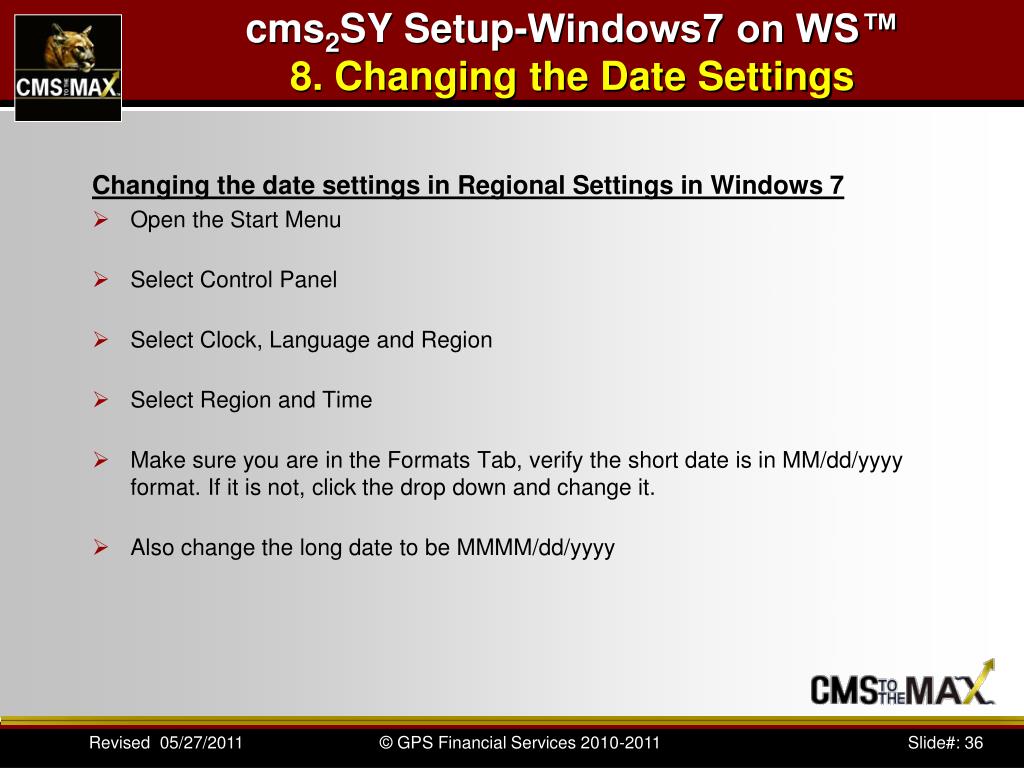 CMS TO THE MAX

cms$_2$SY Setup-Windows7 on WS™
8. Changing the Date Settings

Changing the date settings in Regional Settings in Windows 7

➢ Open the Start Menu

➢ Select Control Panel

➢ Select Clock, Language and Region

➢ Select Region and Time

➢ Make sure you are in the Formats Tab, verify the short date is in MM/dd/yyyy format. If it is not, click the drop down and change it.

➢ Also change the long date to be MMMM/dd/yyyy

CMS TO THE MAX

Revised 05/27/2011 © GPS Financial Services 2010-2011 Slide#: 36